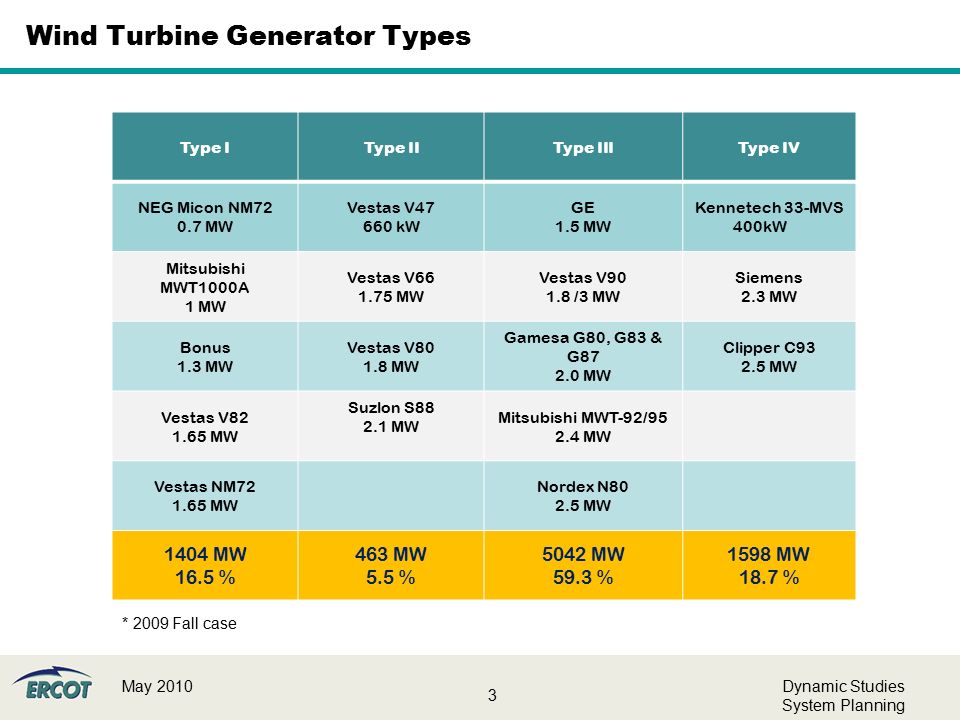 Wind Turbine Generator Types

| Type I | Type II | Type III | Type IV |
|---|---|---|---|
| NEG Micon NM72 0.7 MW | Vestas V47 660 kW | GE 1.5 MW | Kennetech 33-MVS 400kW |
| Mitsubishi MWT1000A 1 MW | Vestas V66 1.75 MW | Vestas V90 1.8 /3 MW | Siemens 2.3 MW |
| Bonus 1.3 MW | Vestas V80 1.8 MW | Gamesa G80, G83 & G87 2.0 MW | Clipper C93 2.5 MW |
| Vestas V82 1.65 MW | Suzlon S88 2.1 MW | Mitsubishi MWT-92/95 2.4 MW | |
| Vestas NM72 1.65 MW | | Nordex N80 2.5 MW | |
| 1404 MW 16.5 % | 463 MW 5.5 % | 5042 MW 59.3 % | 1598 MW 18.7 % |

* 2009 Fall case

ERCOT

May 2010

3

Dynamic Studies
System Planning